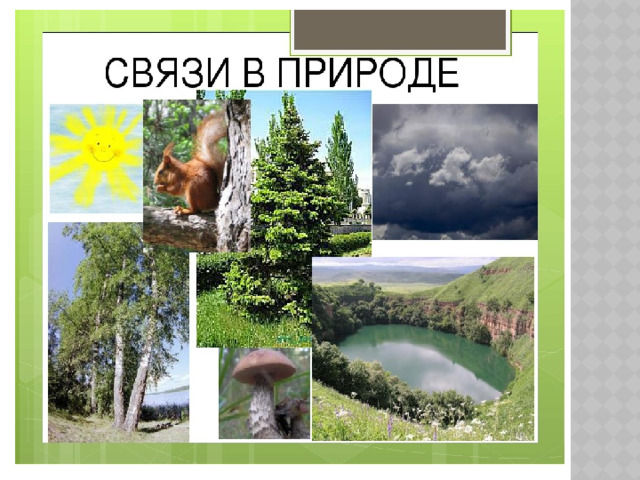 СВЯЗИ В ПРИРОДЕ